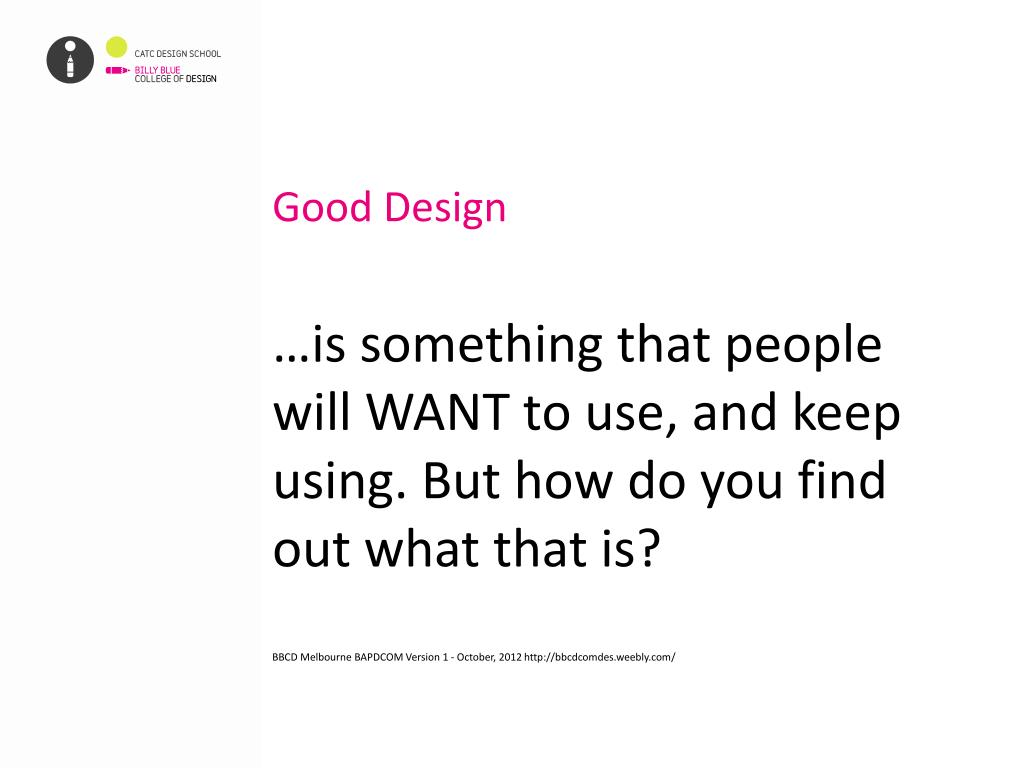 CATC DESIGN SCHOOL
BILLY BLUE
COLLEGE OF DESIGN

Good Design

…is something that people will WANT to use, and keep using. But how do you find out what that is?

BBCD Melbourne BAPDCOM Version 1 - October, 2012 http://bbcdcomdes.weebly.com/